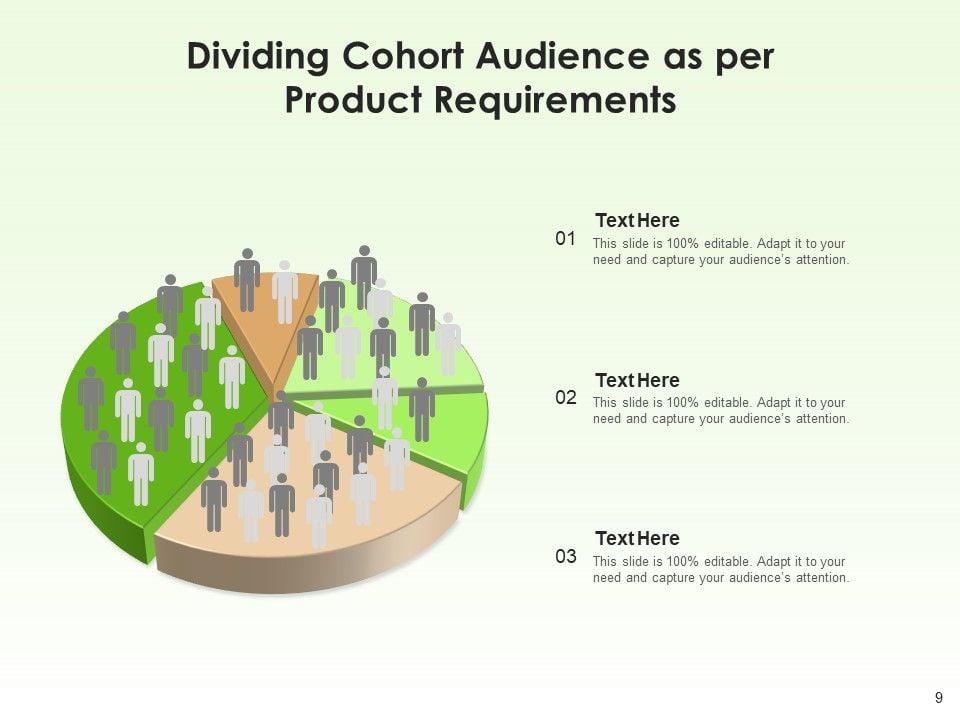 Dividing Cohort Audience as per Product Requirements

01
Text Here
This slide is 100% editable. Adapt it to your need and capture your audience's attention.

02
Text Here
This slide is 100% editable. Adapt it to your need and capture your audience's attention.

03
Text Here
This slide is 100% editable. Adapt it to your need and capture your audience's attention.

9